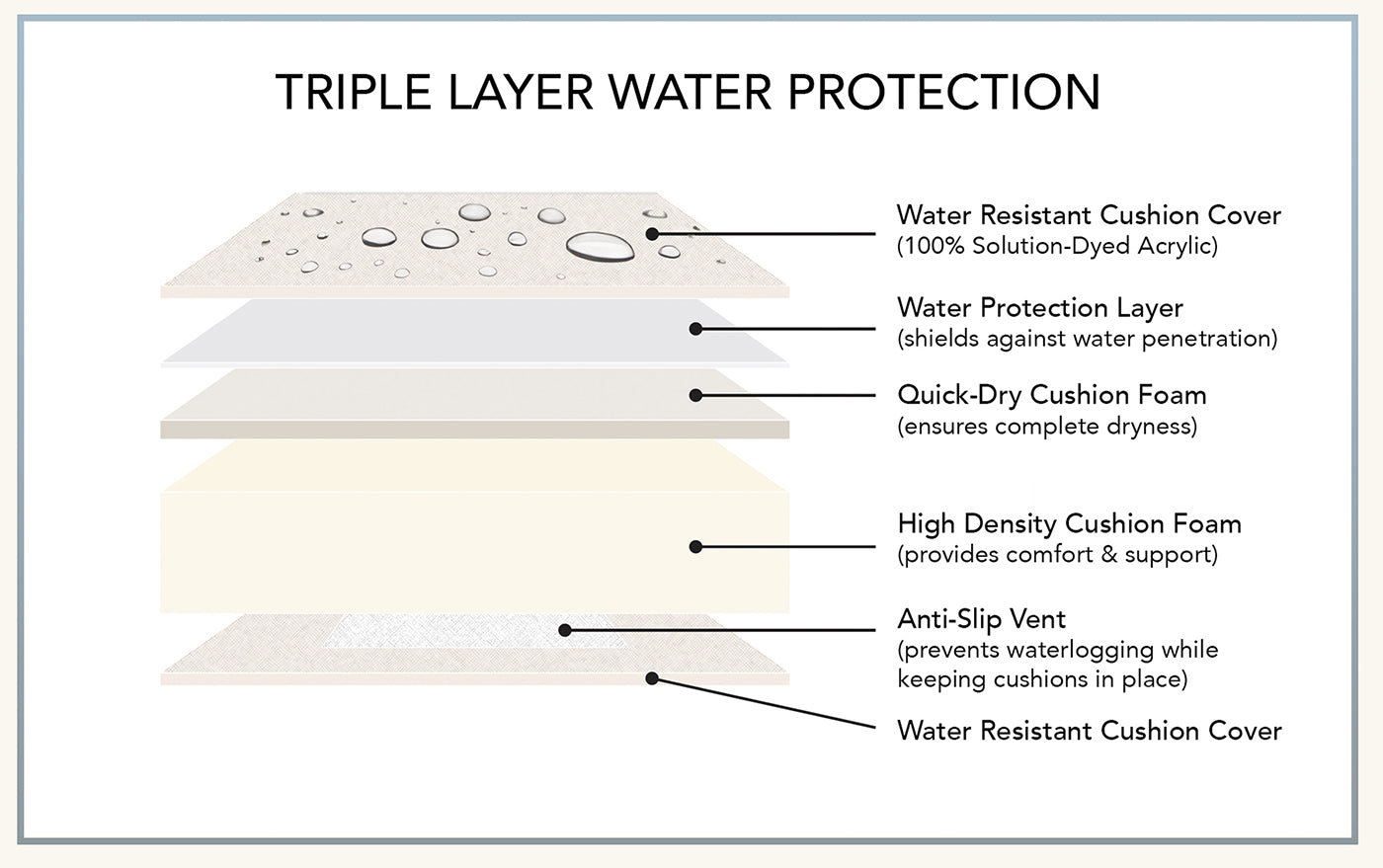 TRIPLE LAYER WATER PROTECTION

Water Resistant Cushion Cover
(100% Solution-Dyed Acrylic)

Water Protection Layer
(shields against water penetration)

Quick-Dry Cushion Foam
(ensures complete dryness)

High Density Cushion Foam
(provides comfort & support)

Anti-Slip Vent
(prevents waterlogging while keeping cushions in place)

Water Resistant Cushion Cover